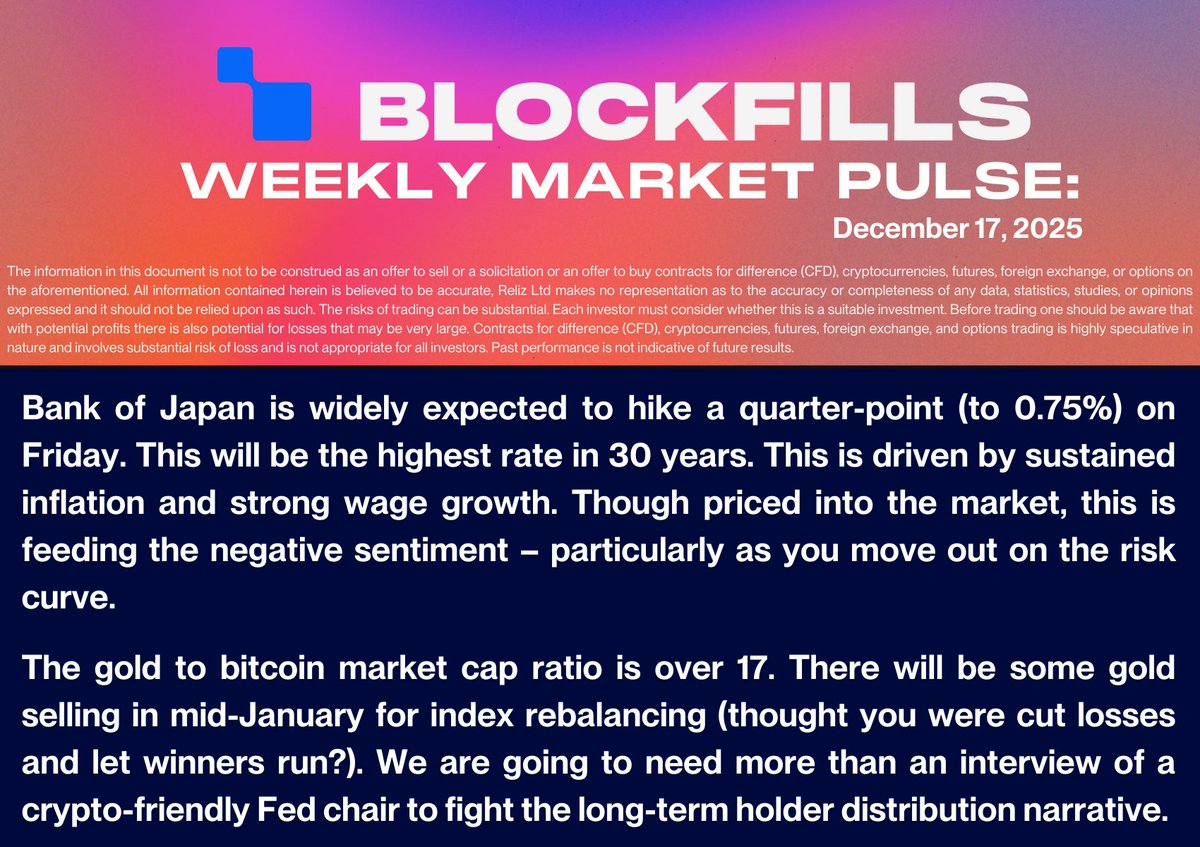 BLOCKFILLS
WEEKLY MARKET PULSE:
December 17, 2025

The information in this document is not to be construed as an offer to sell or a solicitation or an offer to buy contracts for difference (CFD), cryptocurrencies, futures, foreign exchange, or options on the aforementioned. All information contained herein is believed to be accurate, Reliz Ltd makes no representation as to the accuracy or completeness of any data, statistics, studies, or opinions expressed and it should not be relied upon as such. The risks of trading can be substantial. Each investor must consider whether this is a suitable investment. Before trading one should be aware that with potential profits there is also potential for losses that may be very large. Contracts for difference (CFD), cryptocurrencies, futures, foreign exchange, and options trading is highly speculative in nature and involves substantial risk of loss and is not appropriate for all investors. Past performance is not indicative of future results.

Bank of Japan is widely expected to hike a quarter-point (to 0.75%) on Friday. This will be the highest rate in 30 years. This is driven by sustained inflation and strong wage growth. Though priced into the market, this is feeding the negative sentiment – particularly as you move out on the risk curve.

The gold to bitcoin market cap ratio is over 17. There will be some gold selling in mid-January for index rebalancing (thought you were cut losses and let winners run?). We are going to need more than an interview of a crypto-friendly Fed chair to fight the long-term holder distribution narrative.